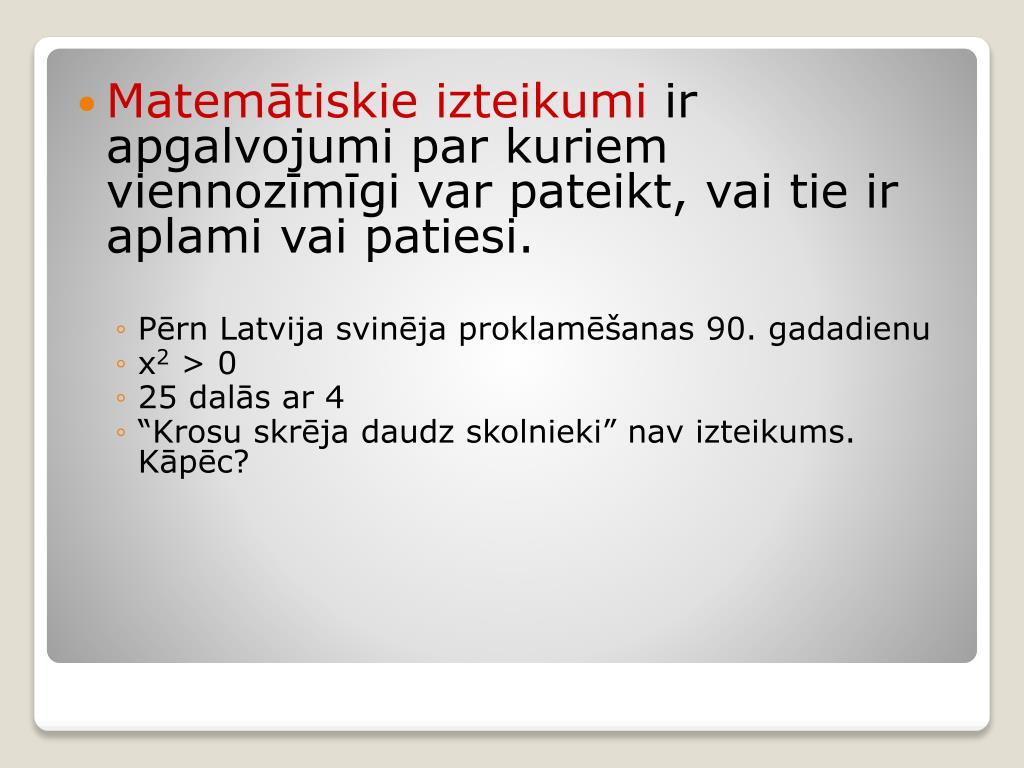 • Matemātiskie izteikumi ir apgalvojumi par kuriem viennozīmīgi var pateikt, vai tie ir aplami vai patiesi.

◦ Pērn Latvija svinēja proklamēšanas 90. gadadienu
◦ $x^2 > 0$
◦ 25 dalās ar 4
◦ “Krosu skrēja daudz skolnieki” nav izteikums. Kāpēc?